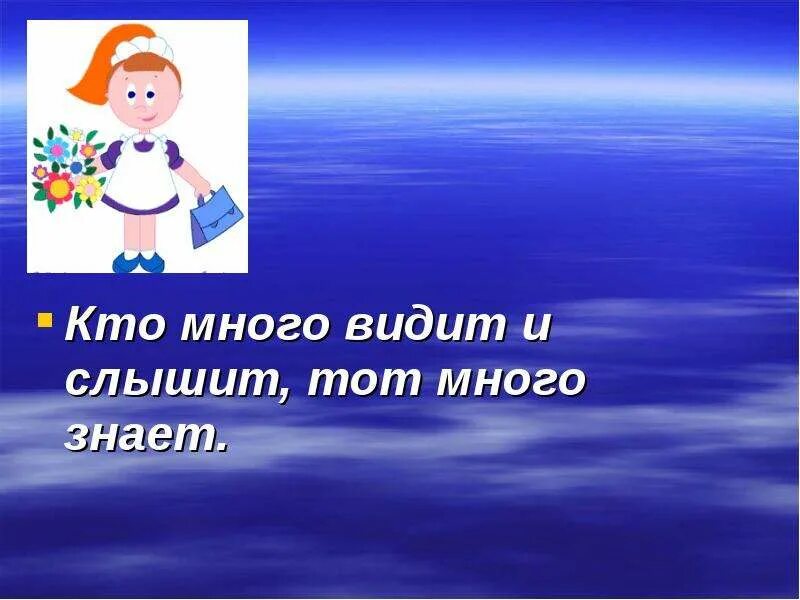 Кто много видит и слышит, тот много знает.